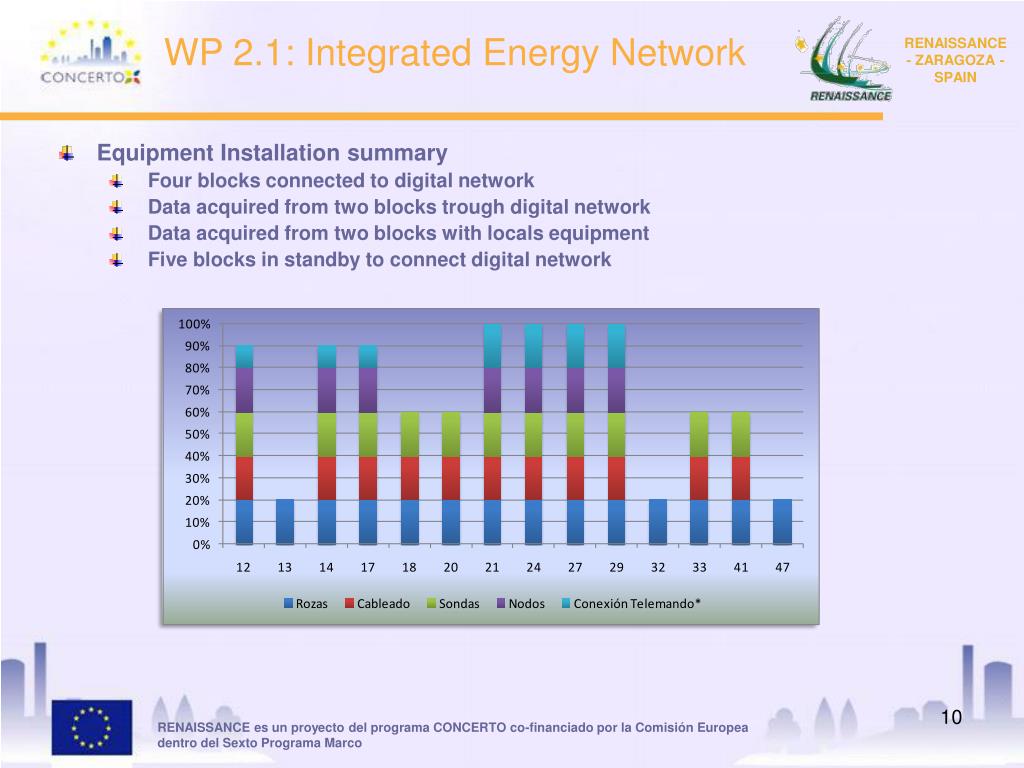 CONCERTO

WP 2.1: Integrated Energy Network

RENAISSANCE

RENAISSANCE - ZARAGOZA - SPAIN

Equipment Installation summary

Four blocks connected to digital network

Data acquired from two blocks trough digital network

Data acquired from two blocks with locals equipment

Five blocks in standby to connect digital network

100%
90%
80%
70%
60%
50%
40%
30%
20%
10%
0%

12 13 14 17 18 20 21 24 27 29 32 33 41 47

Rozas Cableado Sondas Nodos Conexión Telemando*

RENAISSANCE es un proyecto del programa CONCERTO co-financiado por la Comisión Europea dentro del Sexto Programa Marco

10